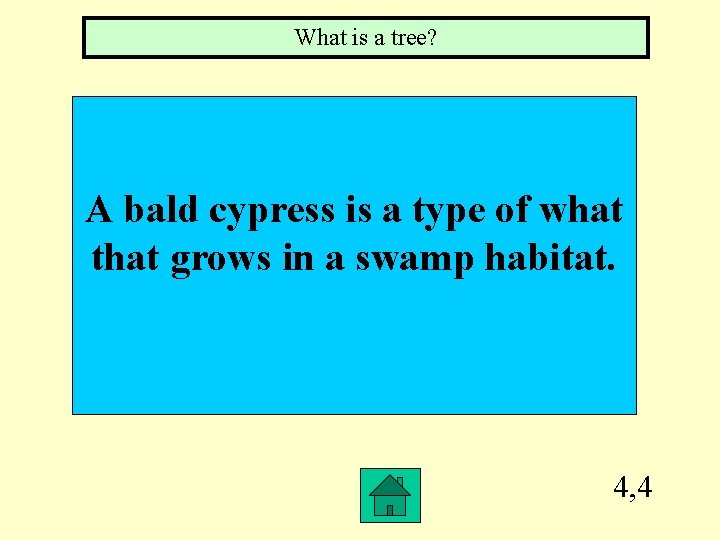 What is a tree?

A bald cypress is a type of what that grows in a swamp habitat.

4,4